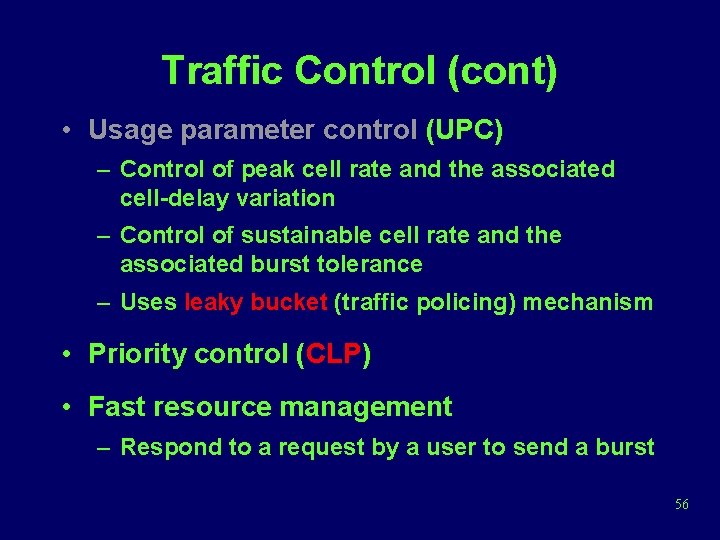 Traffic Control (cont)

• Usage parameter control (UPC)

– Control of peak cell rate and the associated cell-delay variation

– Control of sustainable cell rate and the associated burst tolerance

– Uses leaky bucket (traffic policing) mechanism

• Priority control (CLP)

• Fast resource management

– Respond to a request by a user to send a burst

56